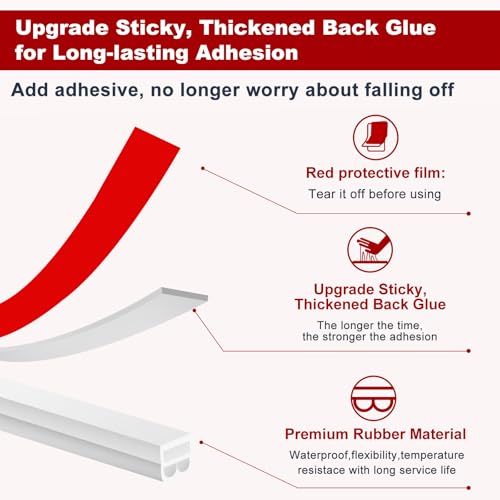 Upgrade Sticky, Thickened Back Glue for Long-lasting Adhesion

Add adhesive, no longer worry about falling off

Red protective film:
Tear it off before using

Upgrade Sticky, Thickened Back Glue
The longer the time, the stronger the adhesion

Premium Rubber Material
Waterproof,flexibility,temperature resistace with long service life